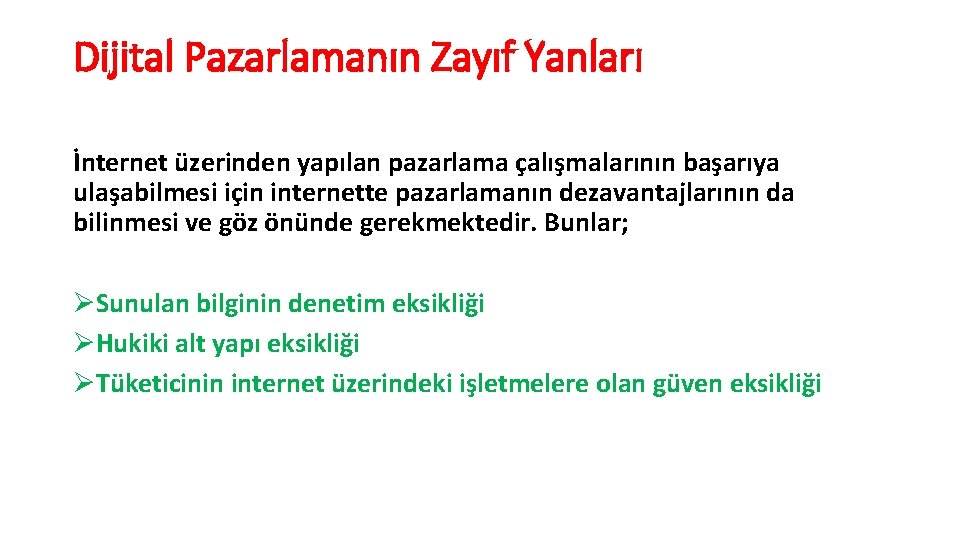 Dijital Pazarlamanın Zayıf Yanları

İnternet üzerinden yapılan pazarlama çalışmalarının başarıya ulaşabilmesi için internette pazarlamanın dezavantajlarının da bilinmesi ve göz önünde gerekmektedir. Bunlar;

➢Sunulan bilginin denetim eksikliği
➢Hukiki alt yapı eksikliği
➢Tüketicinin internet üzerindeki işletmelere olan güven eksikliği